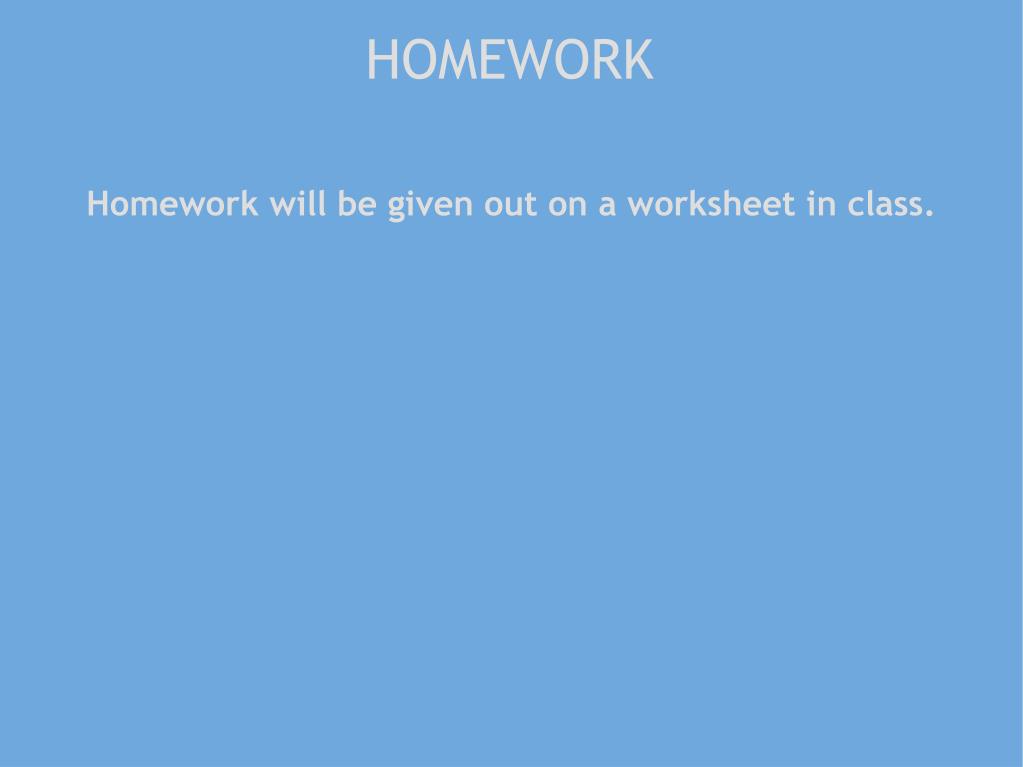 HOMEWORK

Homework will be given out on a worksheet in class.